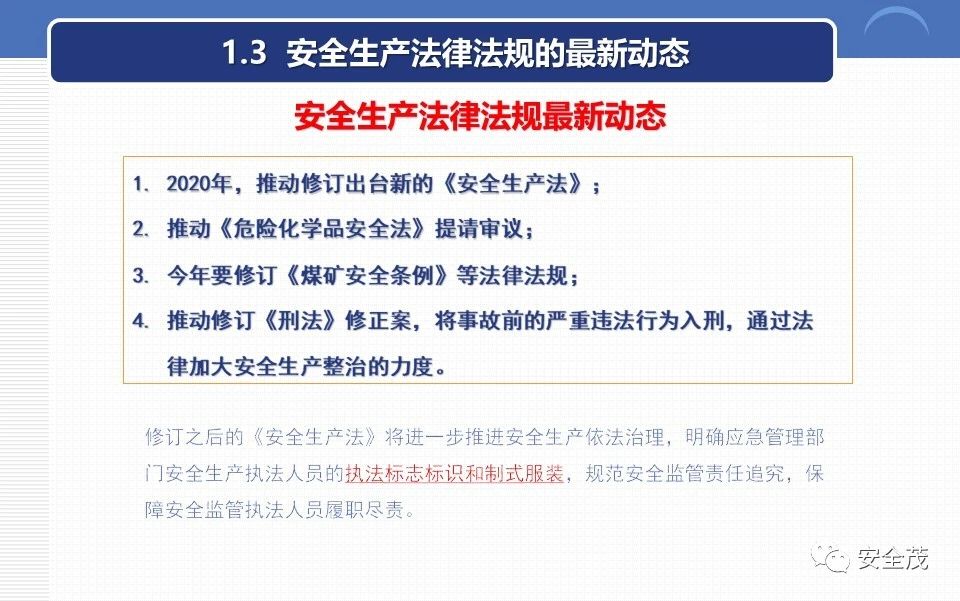 1.3 安全生产法律法规的最新动态

安全生产法律法规最新动态

1. 2020年，推动修订出台新的《安全生产法》；

2. 推动《危险化学品安全法》提请审议；

3. 今年要修订《煤矿安全条例》等法律法规；

4. 推动修订《刑法》修正案，将事故前的严重违法行为入刑，通过法律加大安全生产整治的力度。

修订之后的《安全生产法》将进一步推进安全生产依法治理，明确应急管理部门安全生产执法人员的执法标志标识和制式服装，规范安全监管责任追究，保障安全监管执法人员履职尽责。

安全茂